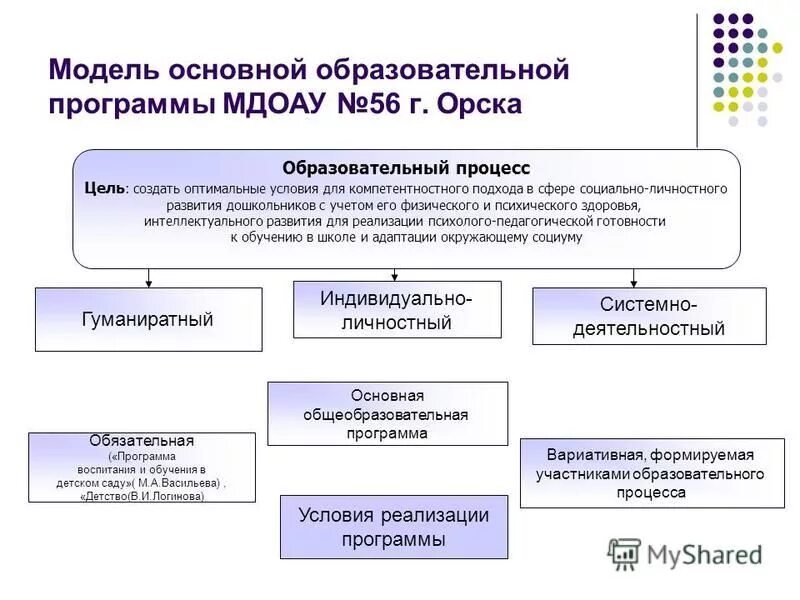 Модель основной образовательной программы МДОАУ №56 г. Орска

Образовательный процесс

Цель: создать оптимальные условия для компетентностного подхода в сфере социально-личностного развития дошкольников с учетом его физического и психического здоровья, интеллектуального развития для реализации психолого-педагогической готовности к обучению в школе и адаптации окружающему социуму

Гуманиратный

Индивидуально-личностный

Системно-деятельностный

Основная общеобразовательная программа

Обязательная («Программа воспитания и обучения в детском саду»( М.А.Васильева) , «Детство(В.И.Логинова)

Вариативная, формируемая участниками образовательного процесса

Условия реализации программы

MyShared